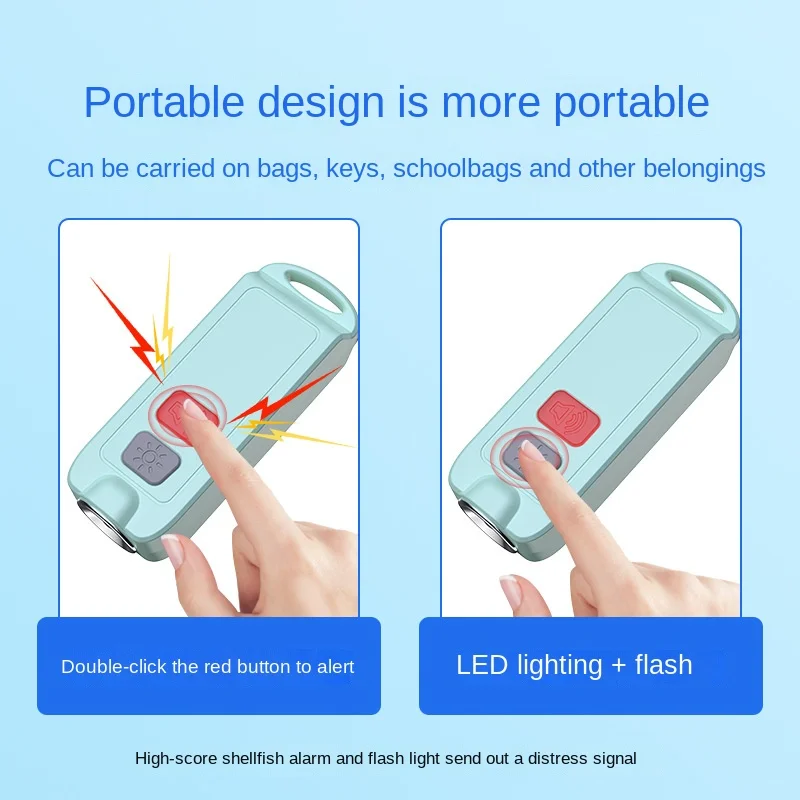 Portable design is more portable

Can be carried on bags, keys, schoolbags and other belongings

Double-click the red button to alert

LED lighting + flash

High-score shellfish alarm and flash light send out a distress signal